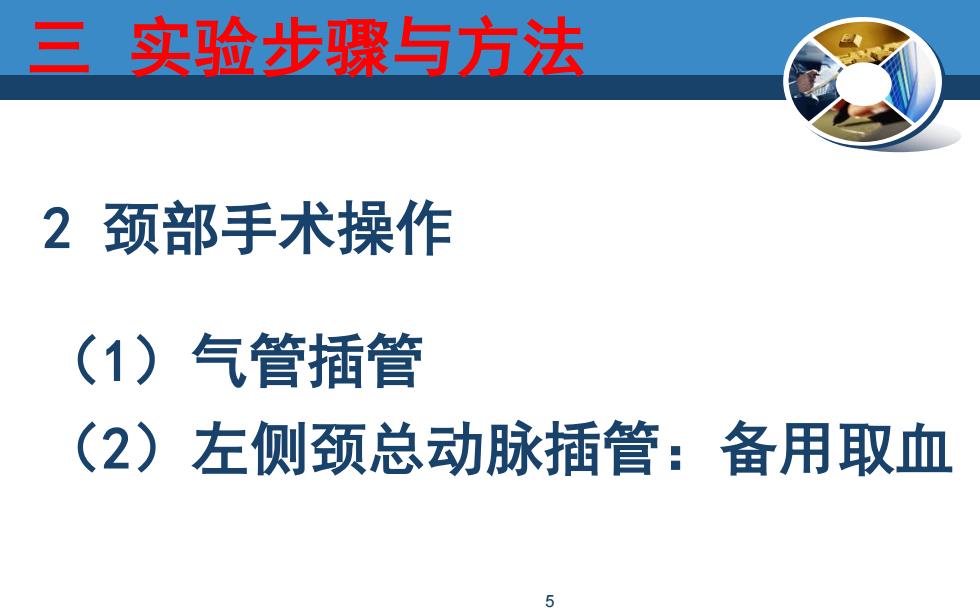 三 实验步骤与方法

2 颈部手术操作

（1）气管插管

（2）左侧颈总动脉插管：备用取血

5